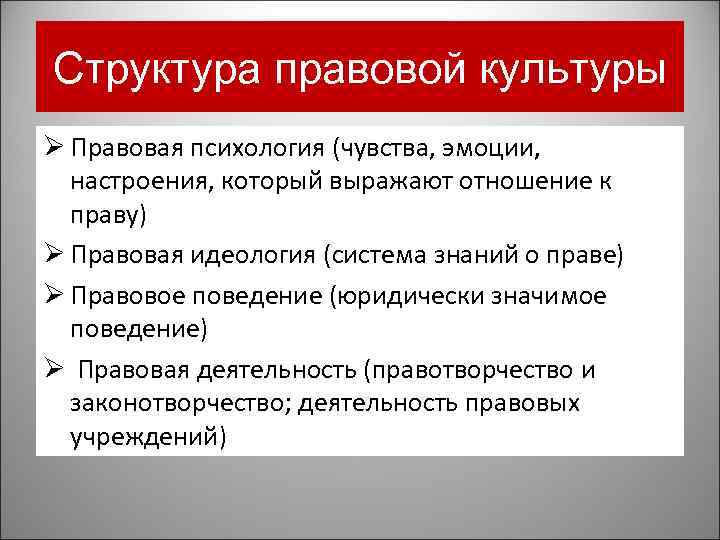 Структура правовой культуры

➢ Правовая психология (чувства, эмоции, настроения, который выражают отношение к праву)

➢ Правовая идеология (система знаний о праве)

➢ Правовое поведение (юридически значимое поведение)

➢ Правовая деятельность (правотворчество и законотворчество; деятельность правовых учреждений)